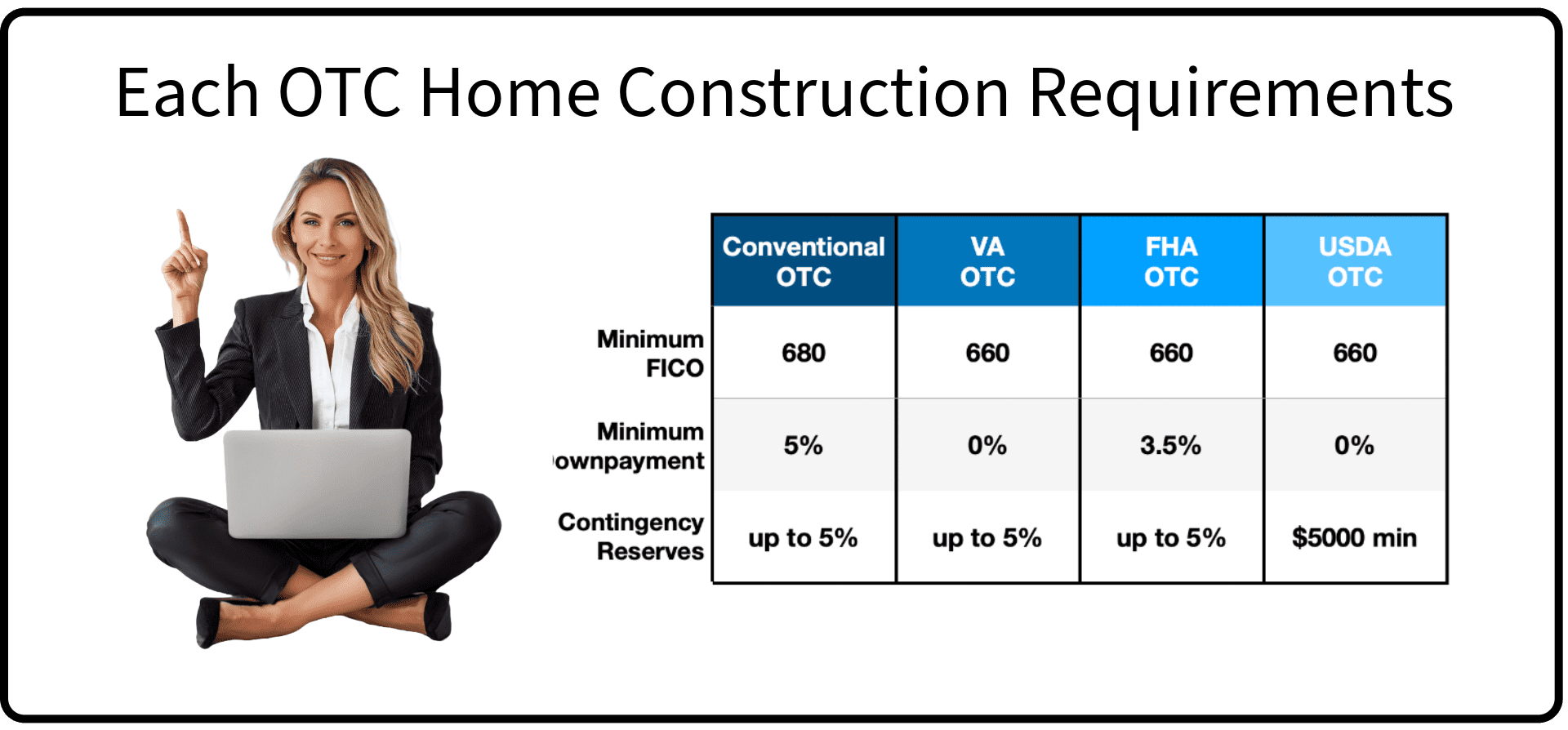 Each OTC Home Construction Requirements

| | Conventional OTC | VA OTC | FHA OTC | USDA OTC |
|---|---|---|---|---|
| Minimum FICO | 680 | 660 | 660 | 660 |
| Minimum ownpayment | 5% | 0% | 3.5% | 0% |
| Contingency Reserves | up to 5% | up to 5% | up to 5% | $5000 min |